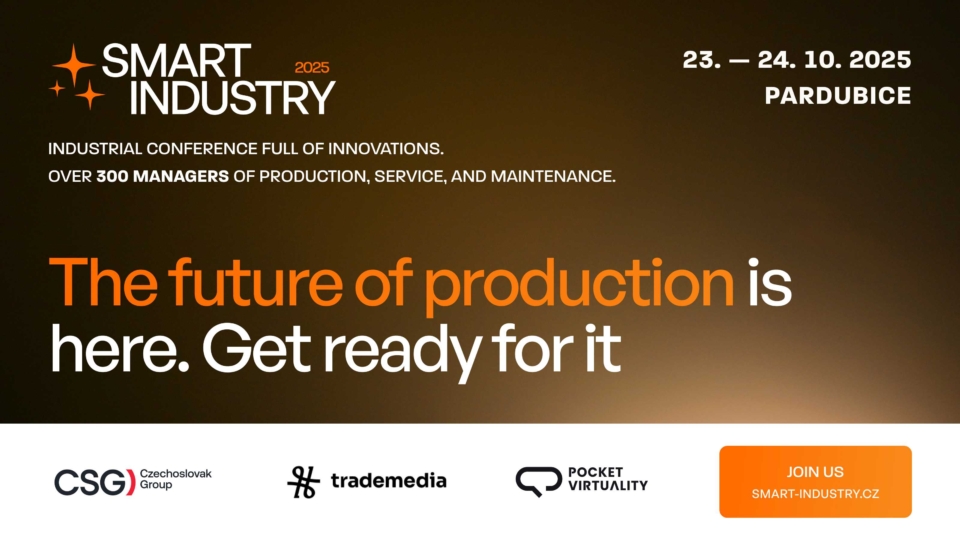 SMART INDUSTRY 2025

23. — 24. 10. 2025
PARDUBICE

INDUSTRIAL CONFERENCE FULL OF INNOVATIONS.
OVER 300 MANAGERS OF PRODUCTION, SERVICE, AND MAINTENANCE.

The future of production is here. Get ready for it

CSG Czechoslovak Group

trademedia

POCKET VIRTUALITY

JOIN US
SMART-INDUSTRY.CZ